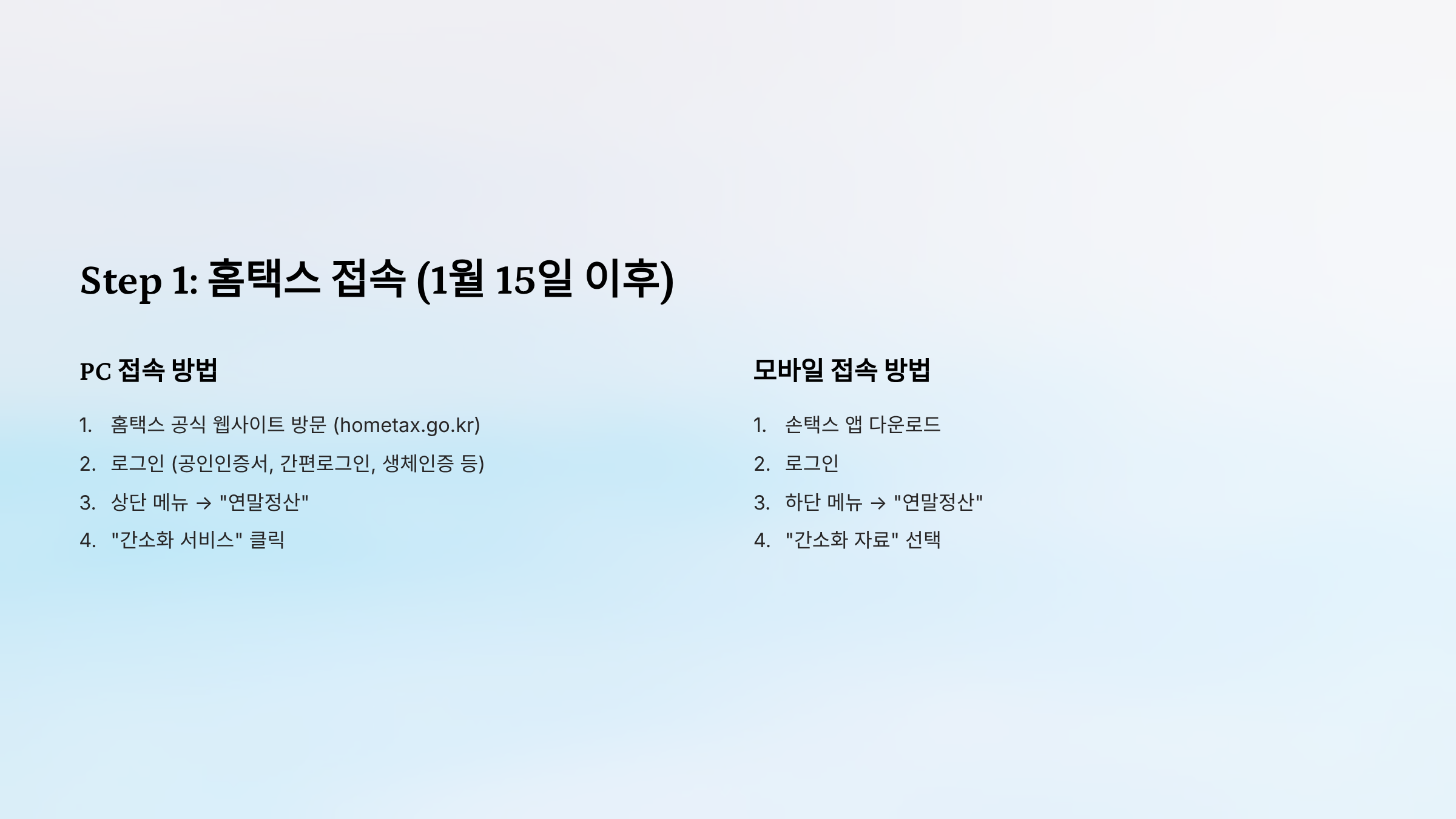 Step 1: 홈택스 접속 (1월 15일 이후)

PC 접속 방법

1. 홈택스 공식 웹사이트 방문 (hometax.go.kr)
2. 로그인 (공인인증서, 간편로그인, 생체인증 등)
3. 상단 메뉴 → "연말정산"
4. "간소화 서비스" 클릭

모바일 접속 방법

1. 손택스 앱 다운로드
2. 로그인
3. 하단 메뉴 → "연말정산"
4. "간소화 자료" 선택